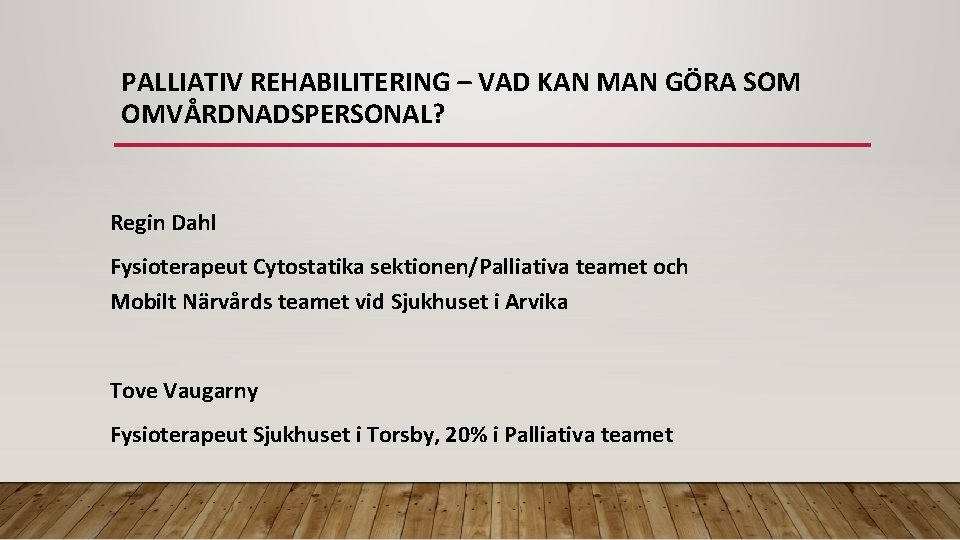 PALLIATIV REHABILITERING – VAD KAN MAN GÖRA SOM OMVÅRDNADSPERSONAL?

Regin Dahl

Fysioterapeut Cytostatika sektionen/Palliativa teamet och
Mobilt Närvårds teamet vid Sjukhuset i Arvika

Tove Vaugarny

Fysioterapeut Sjukhuset i Torsby, 20% i Palliativa teamet